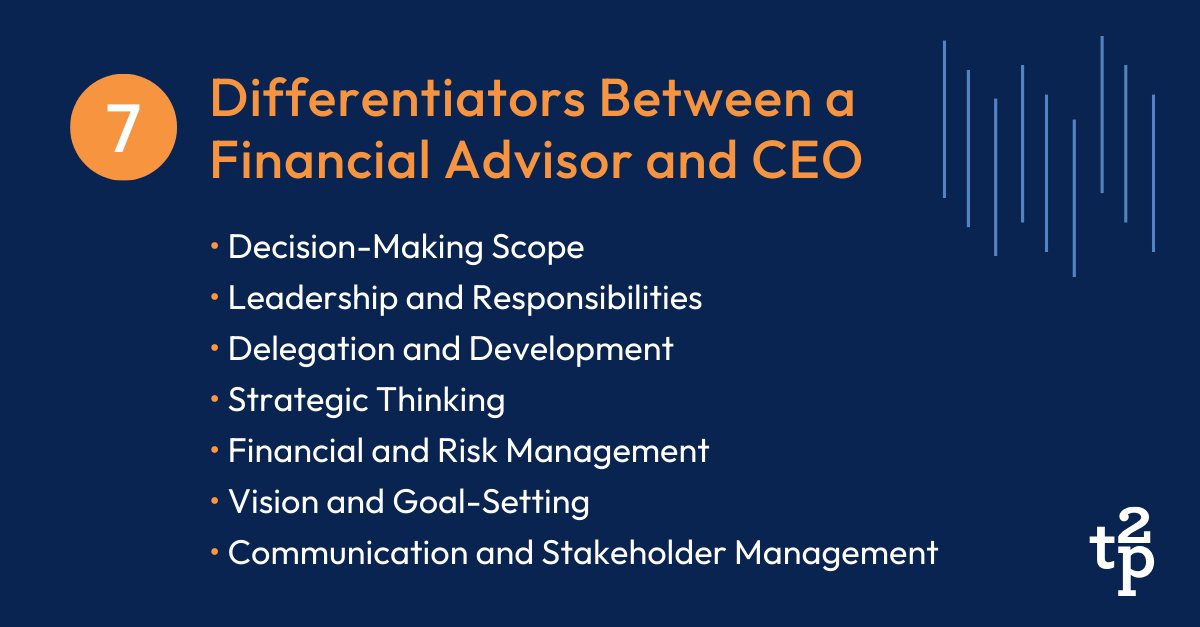 7 Differentiators Between a Financial Advisor and CEO

• Decision-Making Scope
• Leadership and Responsibilities
• Delegation and Development
• Strategic Thinking
• Financial and Risk Management
• Vision and Goal-Setting
• Communication and Stakeholder Management

t2p